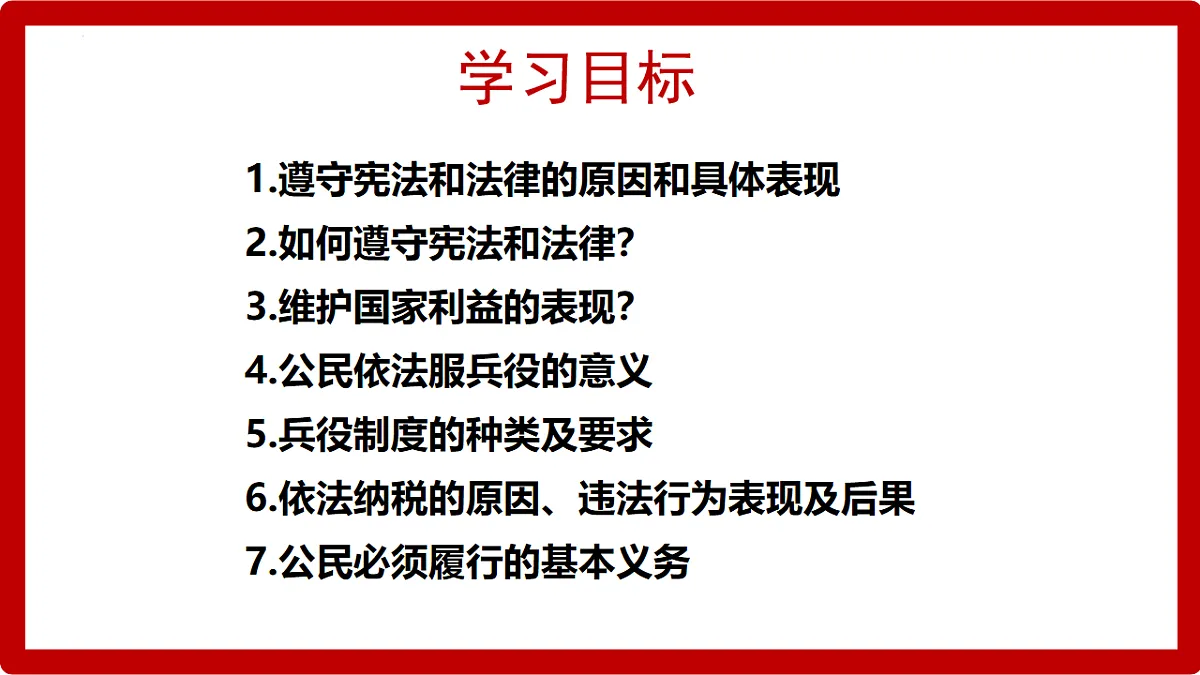 学习目标

1.遵守宪法和法律的原因和具体表现
2.如何遵守宪法和法律?
3.维护国家利益的表现?
4.公民依法服兵役的意义
5.兵役制度的种类及要求
6.依法纳税的原因、违法行为表现及后果
7.公民必须履行的基本义务